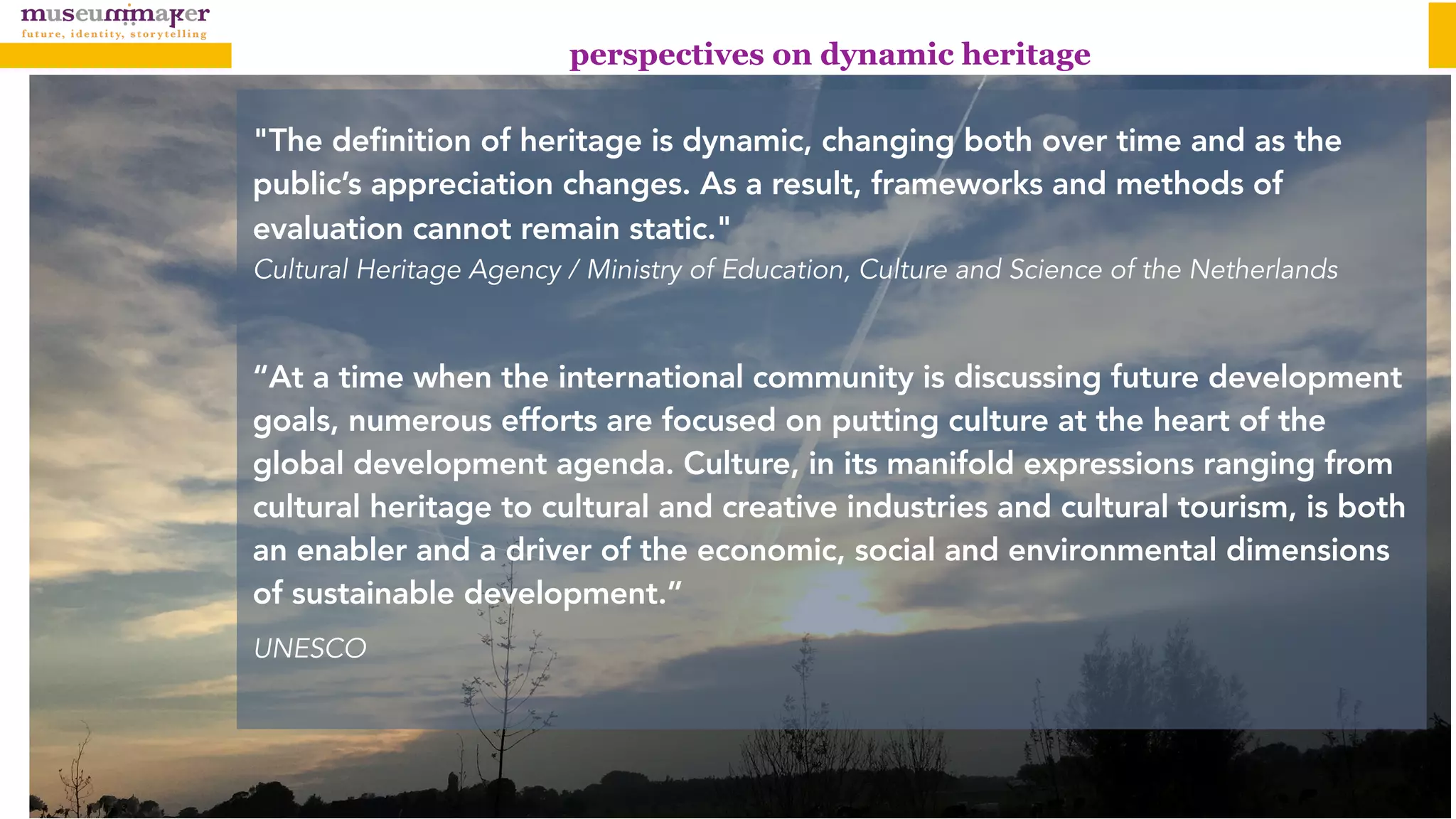 museummaker
future, identity, storytelling

perspectives on dynamic heritage

"The definition of heritage is dynamic, changing both over time and as the public's appreciation changes. As a result, frameworks and methods of evaluation cannot remain static."
Cultural Heritage Agency / Ministry of Education, Culture and Science of the Netherlands

"At a time when the international community is discussing future development goals, numerous efforts are focused on putting culture at the heart of the global development agenda. Culture, in its manifold expressions ranging from cultural heritage to cultural and creative industries and cultural tourism, is both an enabler and a driver of the economic, social and environmental dimensions of sustainable development."
UNESCO